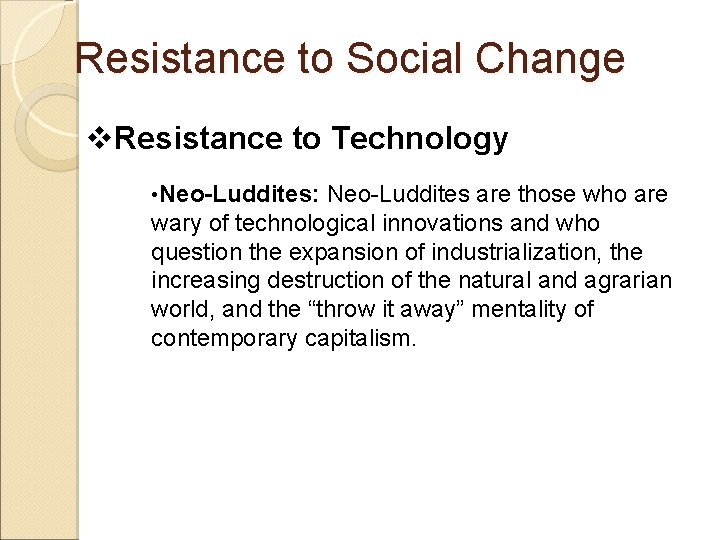 Resistance to Social Change

❖Resistance to Technology

•Neo-Luddites: Neo-Luddites are those who are wary of technological innovations and who question the expansion of industrialization, the increasing destruction of the natural and agrarian world, and the “throw it away” mentality of contemporary capitalism.